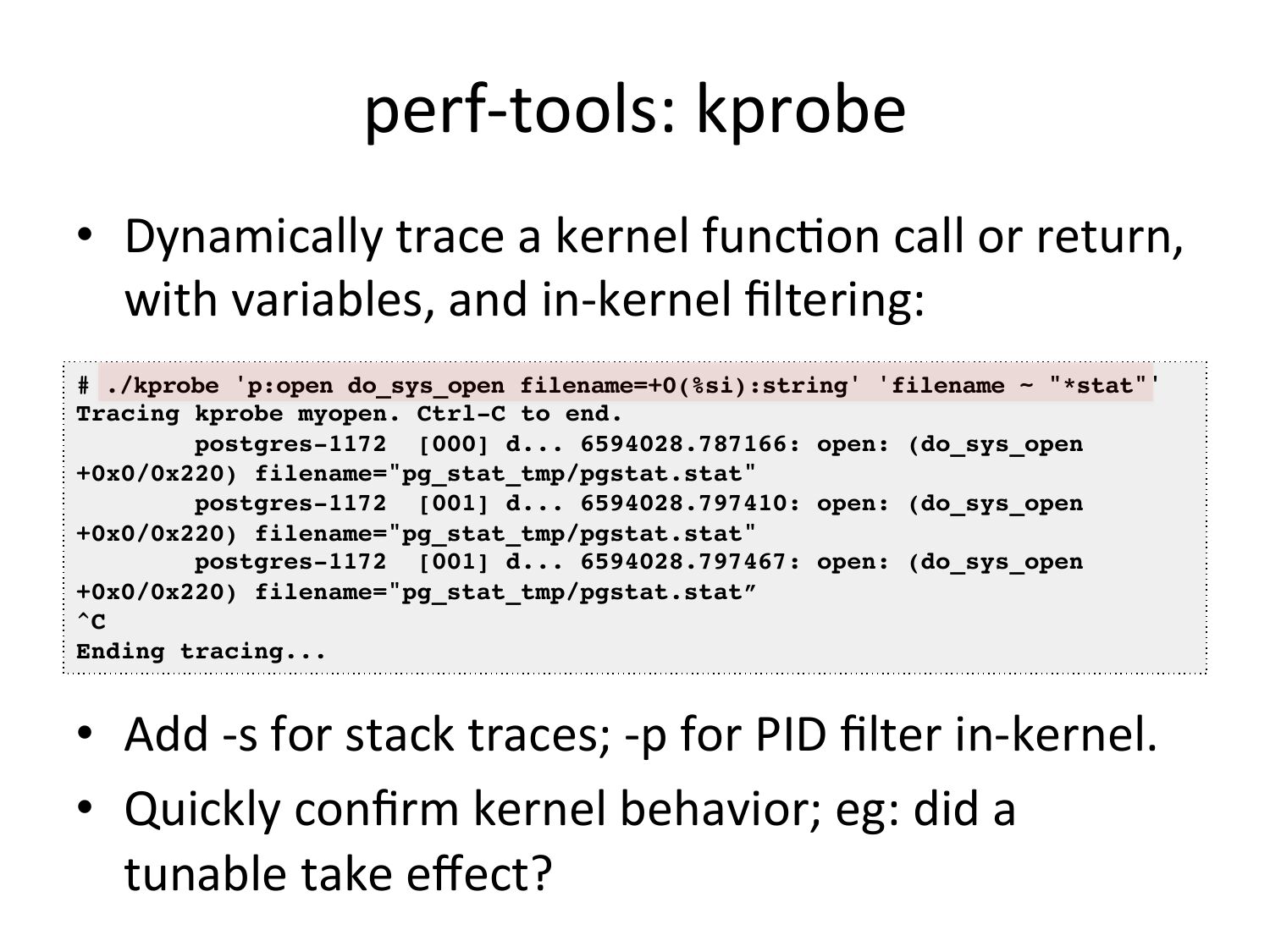 perf-tools: kprobe

• Dynamically trace a kernel function call or return, with variables, and in-kernel filtering:

# ./kprobe 'p:open do_sys_open filename=+0(%si):string' 'filename ~ "*stat"'
Tracing kprobe myopen. Ctrl-C to end.
        postgres-1172  [000] d... 6594028.787166: open: (do_sys_open
+0x0/0x220) filename="pg_stat_tmp/pgstat.stat"
        postgres-1172  [001] d... 6594028.797410: open: (do_sys_open
+0x0/0x220) filename="pg_stat_tmp/pgstat.stat"
        postgres-1172  [001] d... 6594028.797467: open: (do_sys_open
+0x0/0x220) filename="pg_stat_tmp/pgstat.stat”
^C
Ending tracing...

• Add -s for stack traces; -p for PID filter in-kernel.

• Quickly confirm kernel behavior; eg: did a tunable take effect?